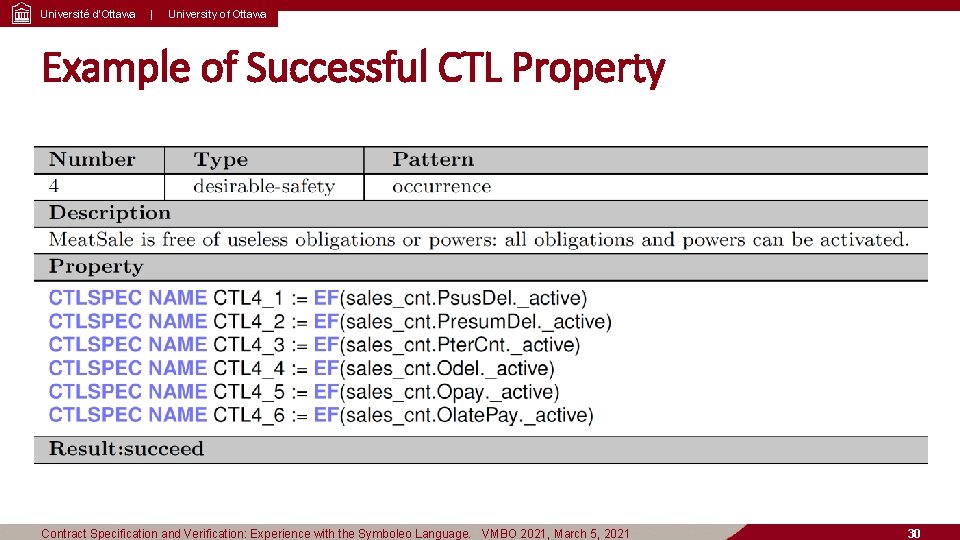 Université d'Ottawa | University of Ottawa

Example of Successful CTL Property

| Number | Type | Pattern |
|---|---|---|
| 4 | desirable-safety | occurrence |

Description

MeatSale is free of useless obligations or powers: all obligations and powers can be activated.

Property

CTLSPEC NAME CTL4_1 := EF(sales_cnt.PsusDel._active)
CTLSPEC NAME CTL4_2 := EF(sales_cnt.PresumDel._active)
CTLSPEC NAME CTL4_3 := EF(sales_cnt.PterCnt._active)
CTLSPEC NAME CTL4_4 := EF(sales_cnt.Odel._active)
CTLSPEC NAME CTL4_5 := EF(sales_cnt.Opay._active)
CTLSPEC NAME CTL4_6 := EF(sales_cnt.OlatePay._active)

Result:succeed

Contract Specification and Verification: Experience with the Symboleo Language. VMBO 2021, March 5, 2021

30